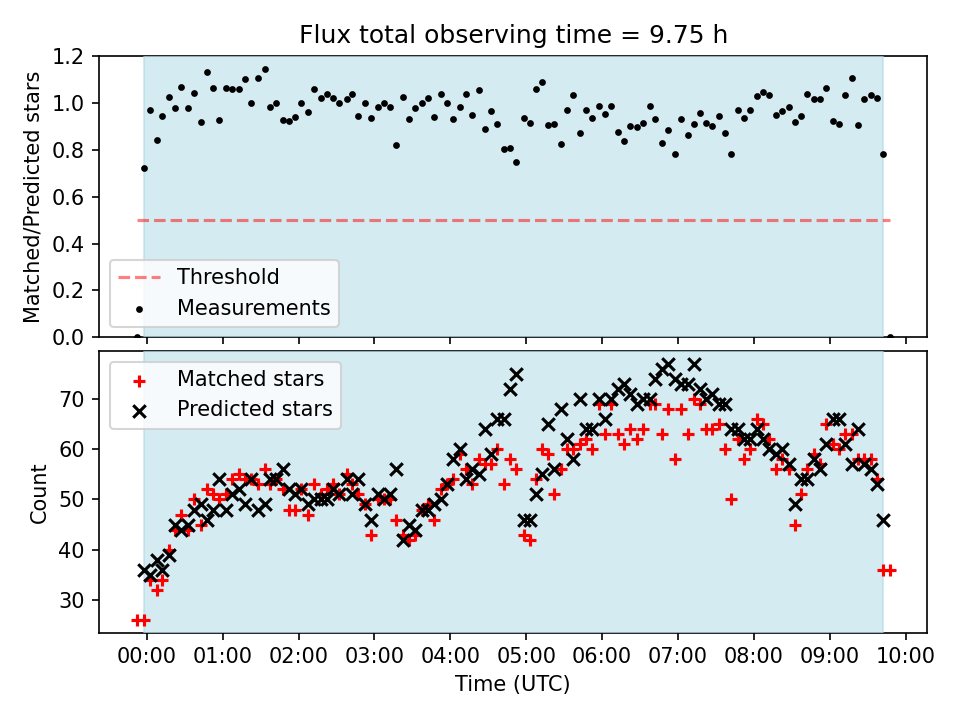 Flux total observing time = 9.75 h

Matched/Predicted stars

1.2
1.0
0.8
0.6
0.4
0.2
0.0

Threshold
Measurements

Count

70
60
50
40
30

Matched stars
Predicted stars

00:00 01:00 02:00 03:00 04:00 05:00 06:00 07:00 08:00 09:00 10:00

Time (UTC)